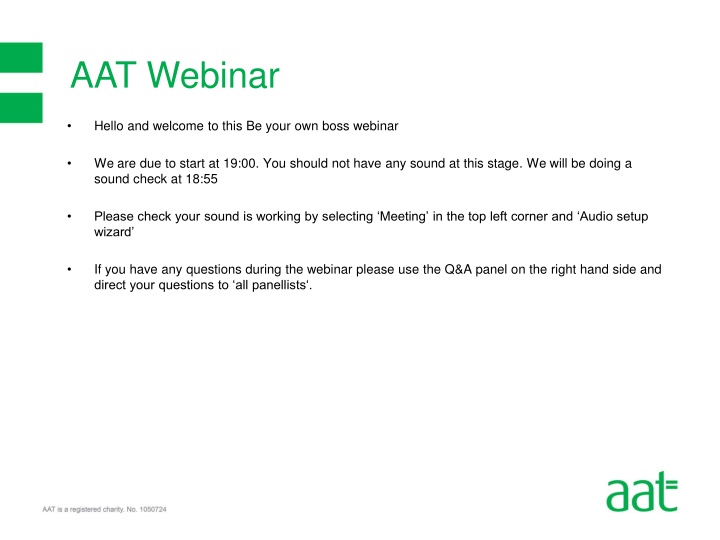 AAT Webinar

• Hello and welcome to this Be your own boss webinar

• We are due to start at 19:00. You should not have any sound at this stage. We will be doing a sound check at 18:55

• Please check your sound is working by selecting ‘Meeting’ in the top left corner and ‘Audio setup wizard’

• If you have any questions during the webinar please use the Q&A panel on the right hand side and direct your questions to ‘all panellists‘.

AAT is a registered charity. No. 1050724

aat